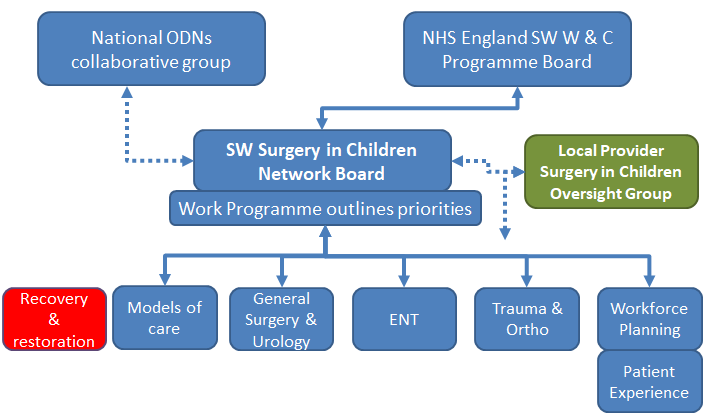 National ODNs collaborative group

NHS England SW W & C Programme Board

SW Surgery in Children Network Board

Local Provider Surgery in Children Oversight Group

Work Programme outlines priorities

Recovery & restoration

Models of care

General Surgery & Urology

ENT

Trauma & Ortho

Workforce Planning

Patient Experience